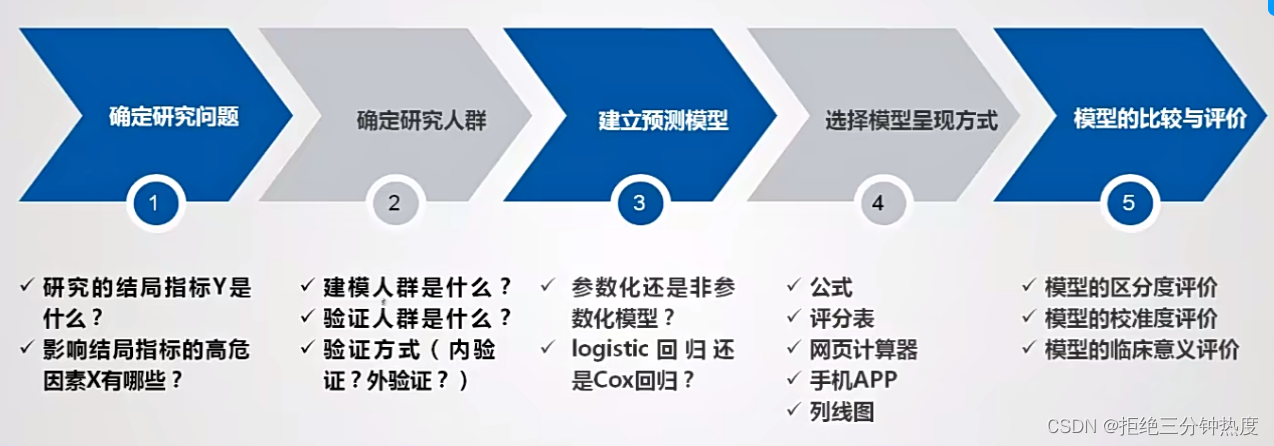 确定研究问题

1

✓ 研究的结局指标Y是什么？
✓ 影响结局指标的高危因素X有哪些？

确定研究人群

2

✓ 建模人群是什么？
✓ 验证人群是什么？
✓ 验证方式（内验证？外验证？）

建立预测模型

3

✓ 参数化还是非参数化模型？
✓ logistic 回归还是Cox回归？

选择模型呈现方式

4

✓ 公式
✓ 评分表
✓ 网页计算器
✓ 手机APP
✓ 列线图

模型的比较与评价

5

✓ 模型的区分度评价
✓ 模型的校准度评价
✓ 模型的临床意义评价

CSDN @拒绝三分钟热度